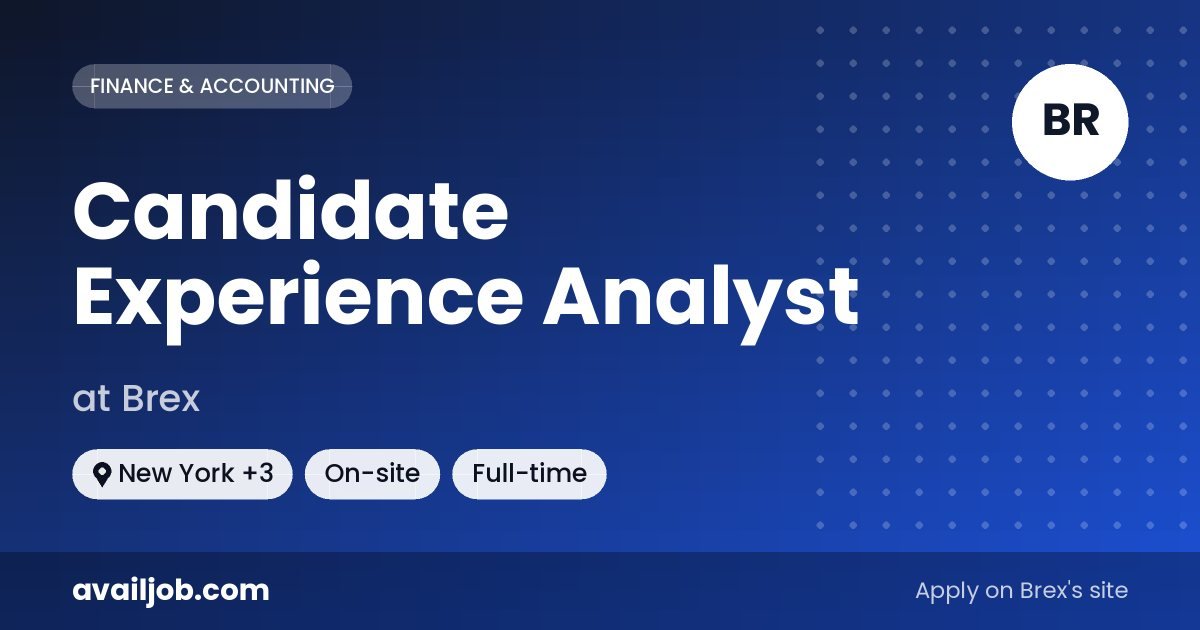 FINANCE & ACCOUNTING

BR

Candidate Experience Analyst

at Brex

New York +3 On-site Full-time

availjob.com

Apply on Brex's site